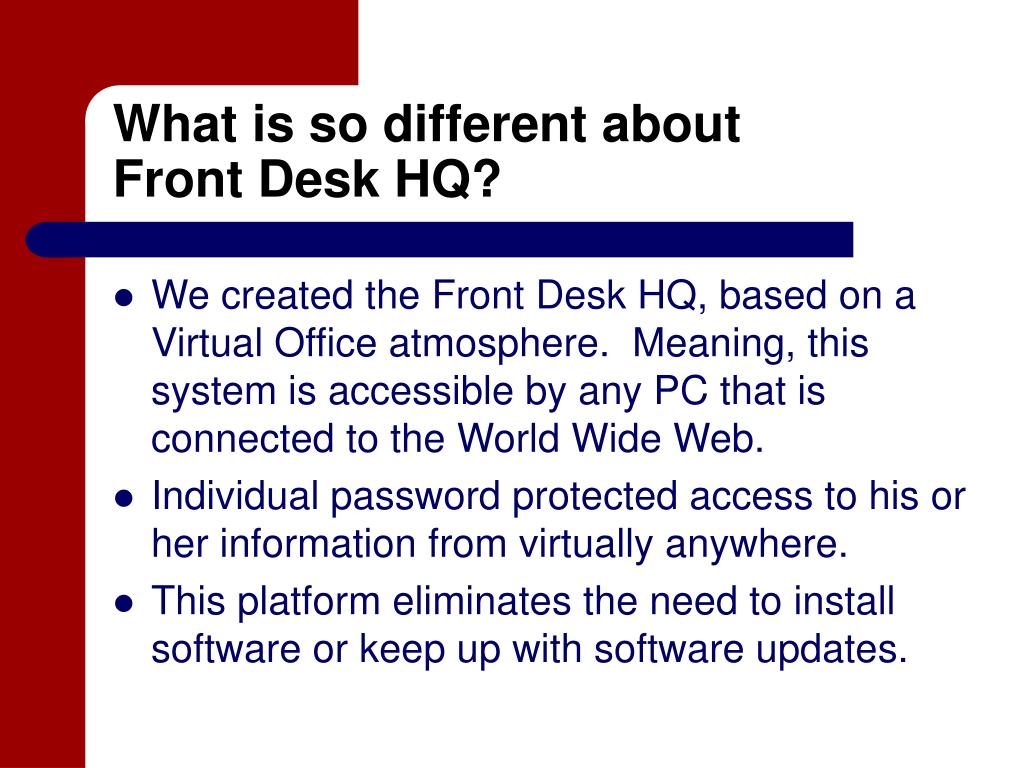 What is so different about Front Desk HQ?

- We created the Front Desk HQ, based on a Virtual Office atmosphere. Meaning, this system is accessible by any PC that is connected to the World Wide Web.
- Individual password protected access to his or her information from virtually anywhere.
- This platform eliminates the need to install software or keep up with software updates.